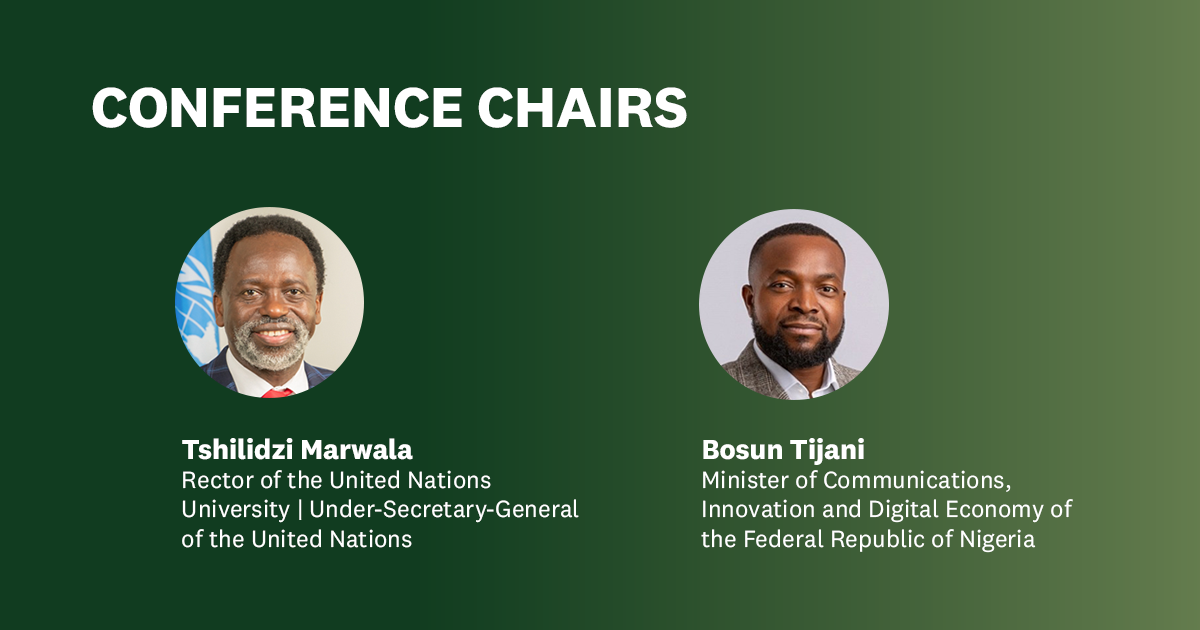 CONFERENCE CHAIRS

Tshilidzi Marwala
Rector of the United Nations University | Under-Secretary-General of the United Nations

Bosun Tijani
Minister of Communications, Innovation and Digital Economy of the Federal Republic of Nigeria